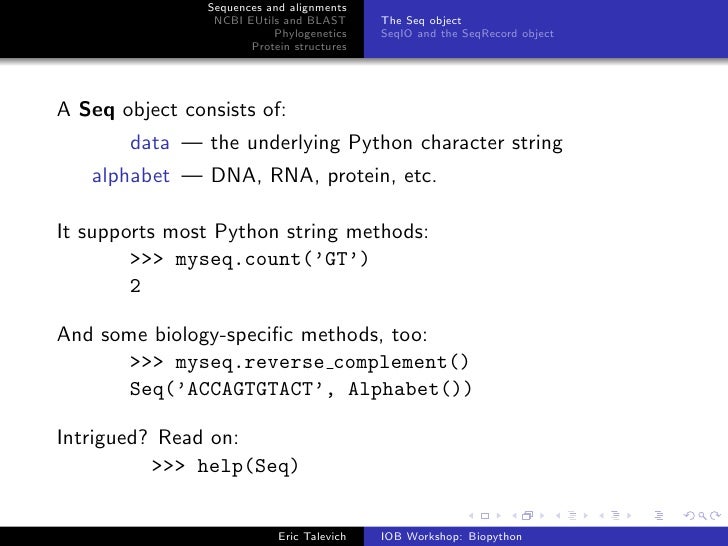 Sequences and alignments
NCBI EUtils and BLAST
Phylogenetics
Protein structures

The Seq object
SeqIO and the SeqRecord object

A Seq object consists of:

data — the underlying Python character string
alphabet — DNA, RNA, protein, etc.

It supports most Python string methods:
>>> myseq.count('GT')
2

And some biology-specific methods, too:
>>> myseq.reverse_complement()
Seq('ACCAGTGTACT', Alphabet())

Intrigued? Read on:
>>> help(Seq)

Eric Talevich IOB Workshop: Biopython